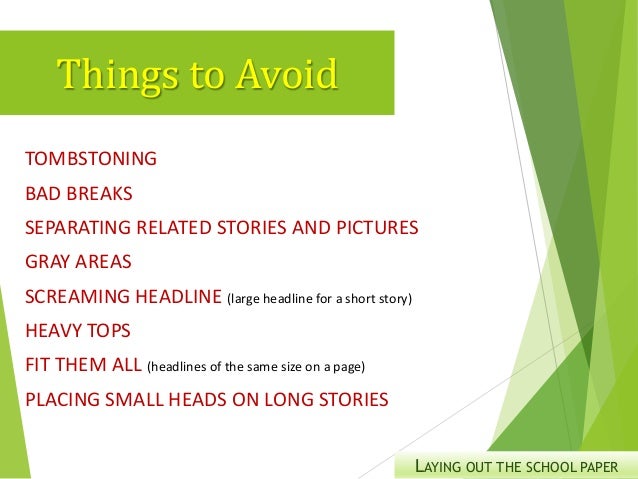 Things to Avoid

TOMBSTONING
BAD BREAKS
SEPARATING RELATED STORIES AND PICTURES
GRAY AREAS
SCREAMING HEADLINE (large headline for a short story)
HEAVY TOPS
FIT THEM ALL (headlines of the same size on a page)
PLACING SMALL HEADS ON LONG STORIES

LAYING OUT THE SCHOOL PAPER